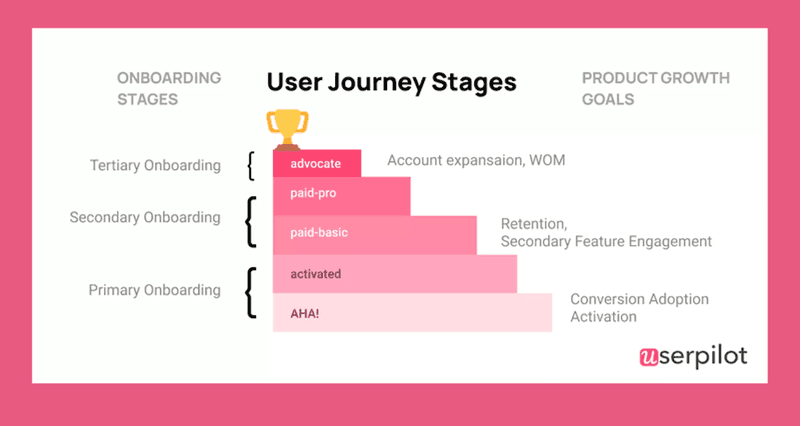 ONBOARDING STAGES

User Journey Stages

PRODUCT GROWTH GOALS

Tertiary Onboarding

advocate

Account expansaion, WOM

Secondary Onboarding

paid-pro

paid-basic

Retention, Secondary Feature Engagement

Primary Onboarding

activated

AHA!

Conversion Adoption Activation

userpilot